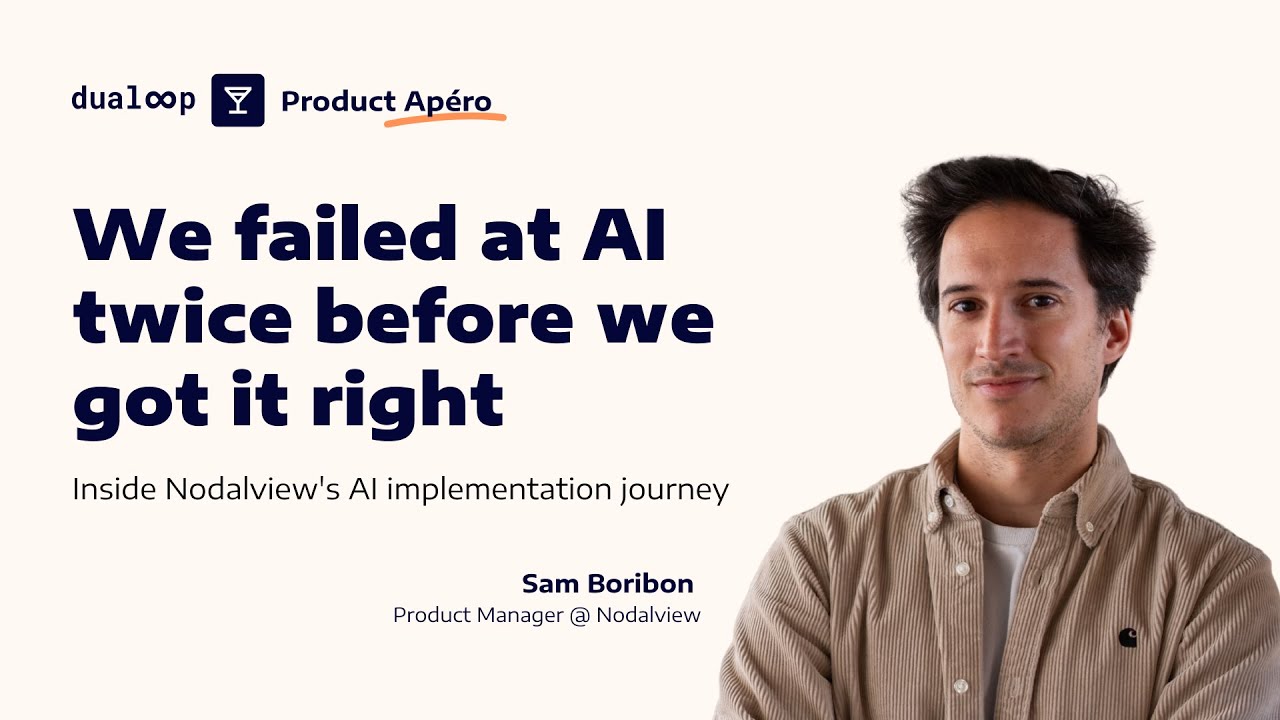 dualoop Product Apéro

We failed at AI twice before we got it right

Inside Nodalview's AI implementation journey

Sam Boribon
Product Manager @ Nodalview